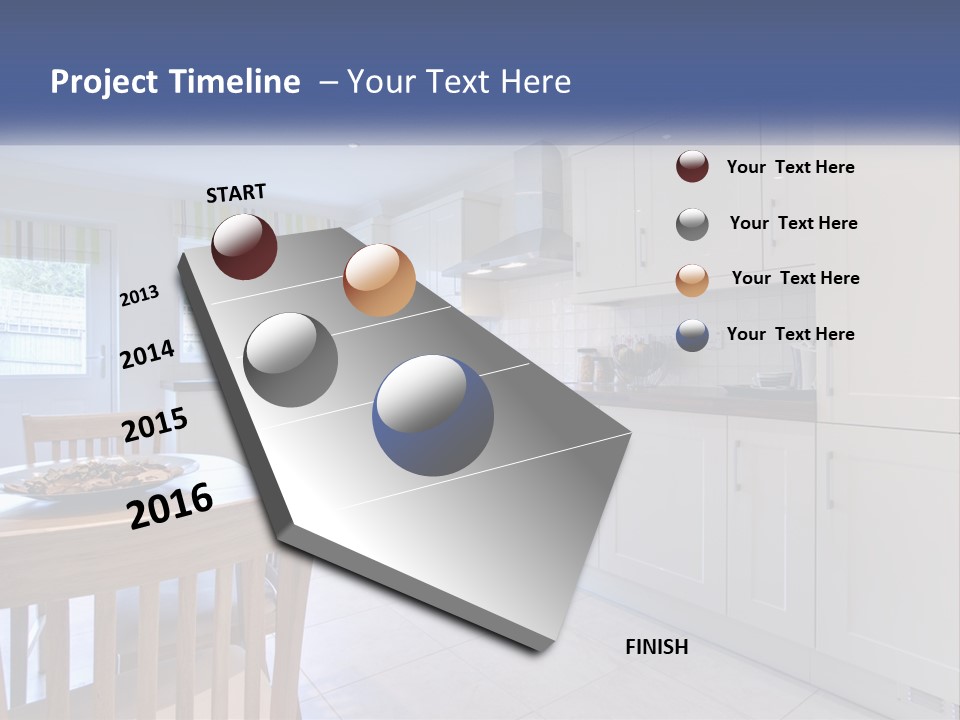 Project Timeline – Your Text Here

START

2013

2014

2015

2016

FINISH

Your Text Here

Your Text Here

Your Text Here

Your Text Here